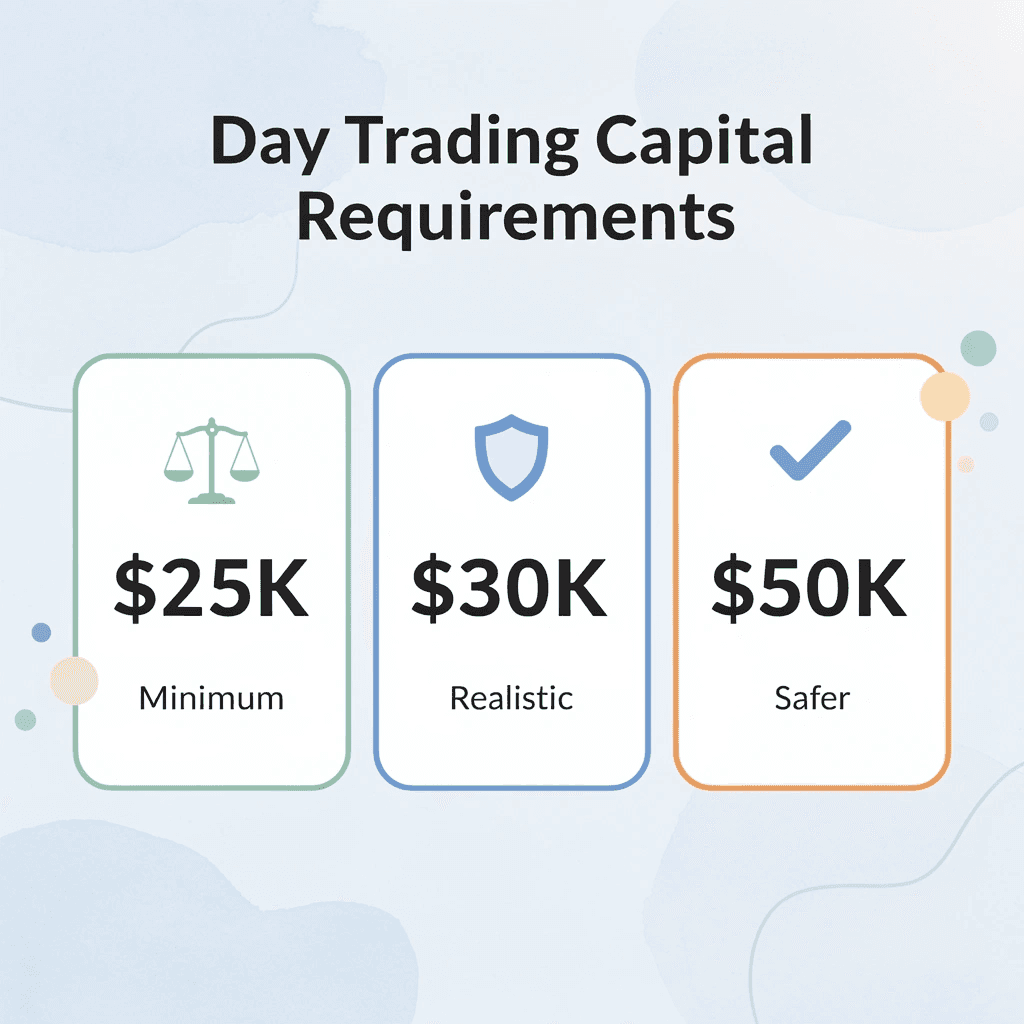 Day Trading Capital Requirements

\$25K

Minimum

\$30K

Realistic

\$50K

Safer